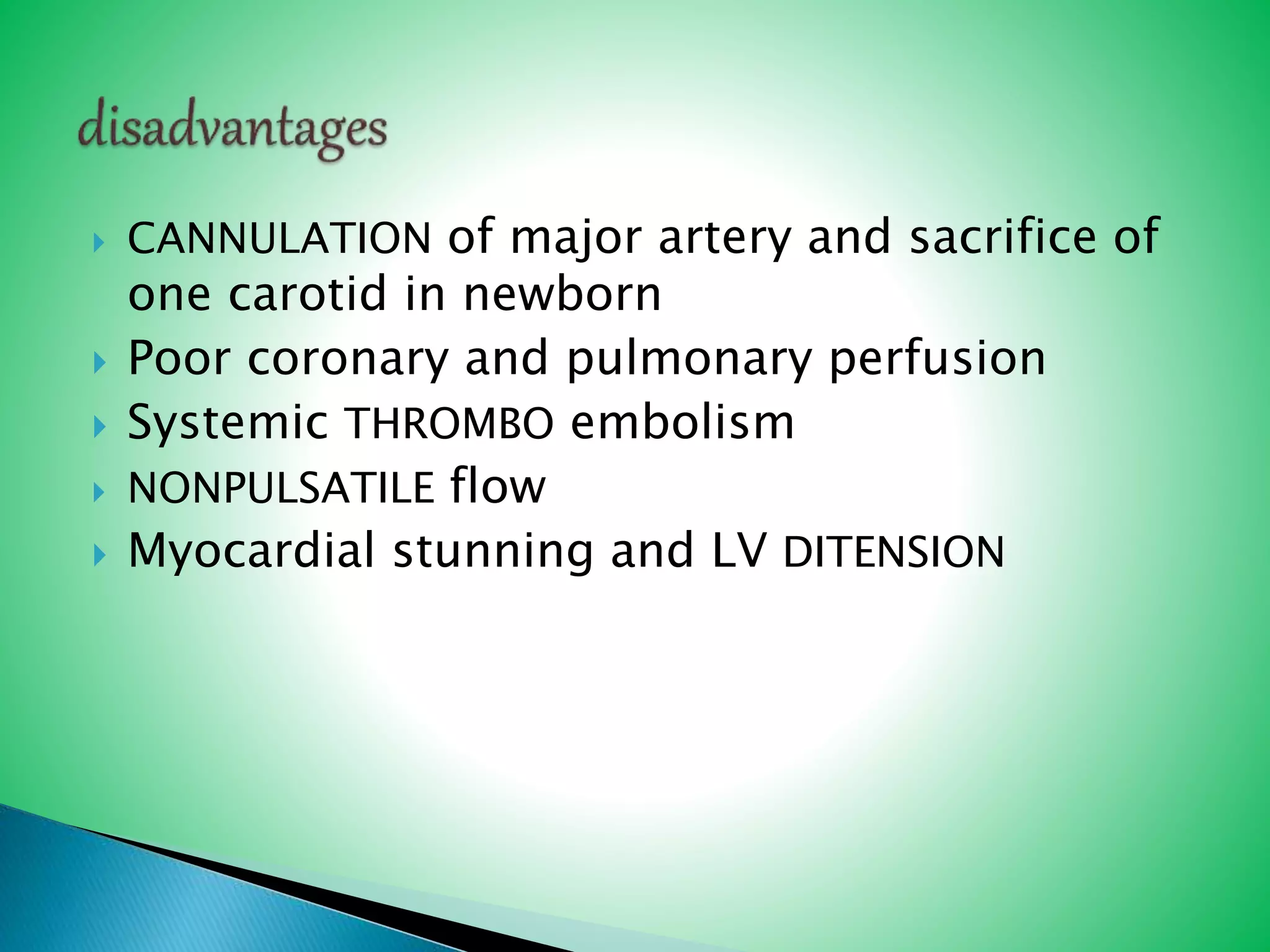 disadvantages

CANNULATION of major artery and sacrifice of one carotid in newborn

Poor coronary and pulmonary perfusion

Systemic THROMBO embolism

NONPULSATILE flow

Myocardial stunning and LV DITENSION